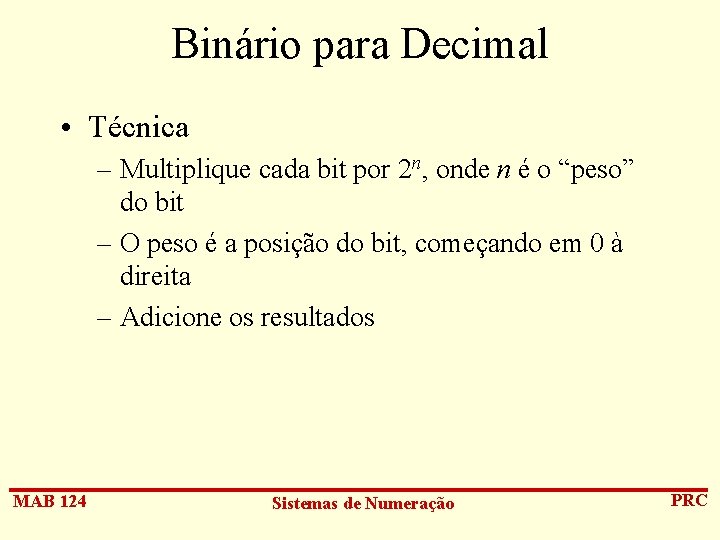 Binário para Decimal

• Técnica
  – Multiplique cada bit por $2^n$, onde $n$ é o “peso” do bit
  – O peso é a posição do bit, começando em 0 à direita
  – Adicione os resultados

MAB 124 Sistemas de Numeração PRC